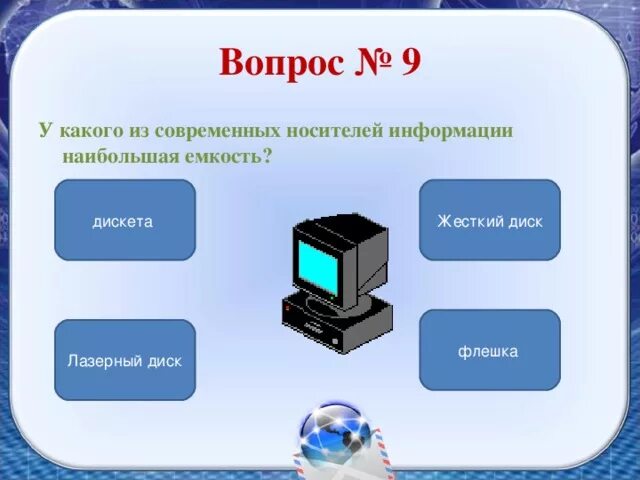 Вопрос № 9

У какого из современных носителей информации наибольшая емкость?

дискета

Жесткий диск

Лазерный диск

флешка